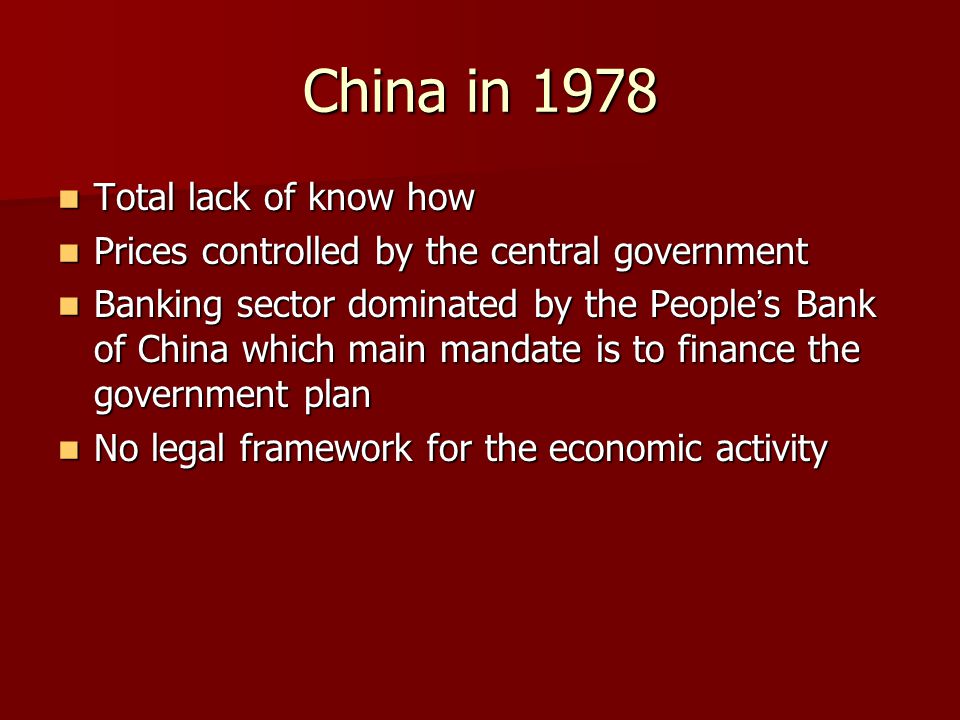 China in 1978

- Total lack of know how
- Prices controlled by the central government
- Banking sector dominated by the People's Bank of China which main mandate is to finance the government plan
- No legal framework for the economic activity